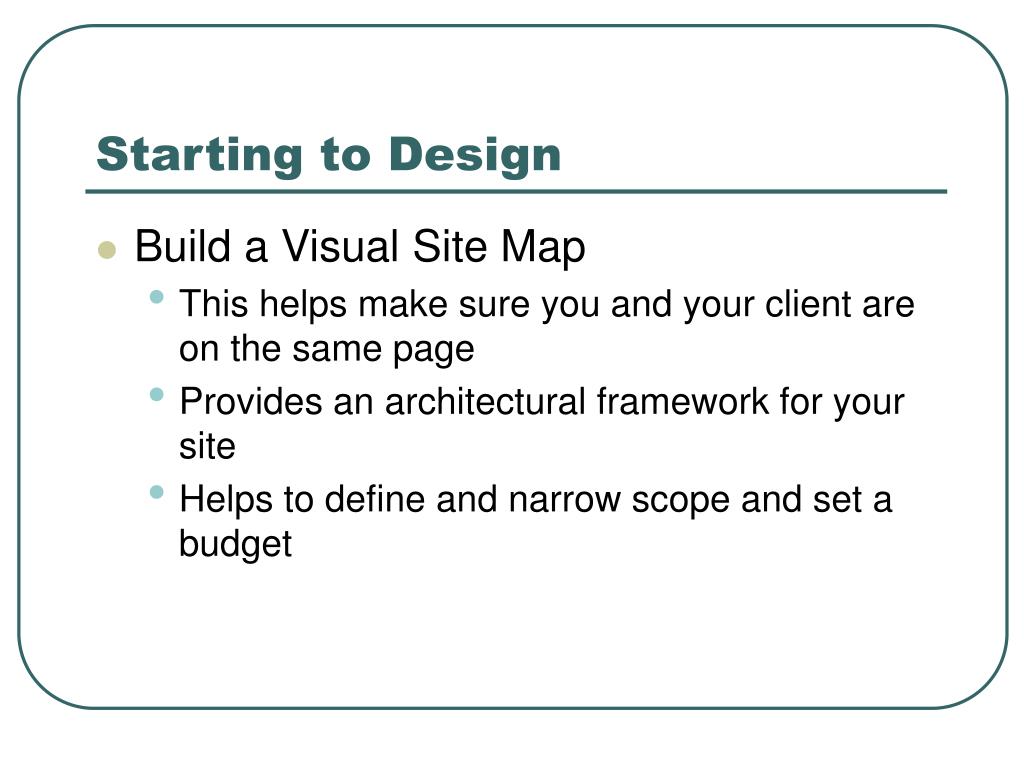 Starting to Design

- Build a Visual Site Map
  - This helps make sure you and your client are on the same page
  - Provides an architectural framework for your site
  - Helps to define and narrow scope and set a budget